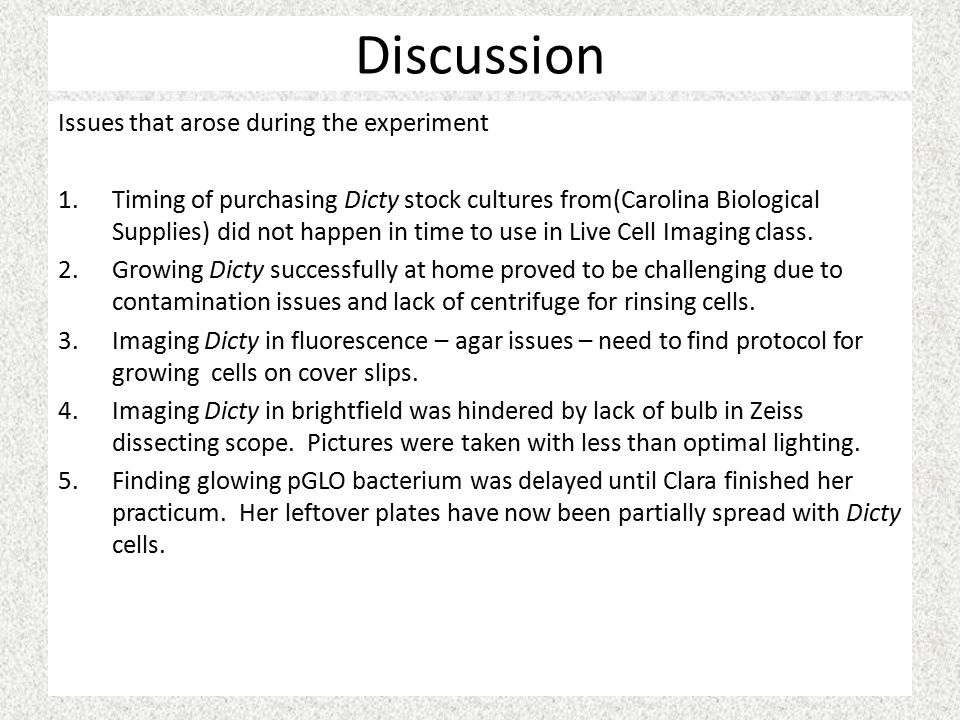 Discussion

Issues that arose during the experiment

1. Timing of purchasing Dicty stock cultures from(Carolina Biological Supplies) did not happen in time to use in Live Cell Imaging class.
2. Growing Dicty successfully at home proved to be challenging due to contamination issues and lack of centrifuge for rinsing cells.
3. Imaging Dicty in fluorescence – agar issues – need to find protocol for growing cells on cover slips.
4. Imaging Dicty in brightfield was hindered by lack of bulb in Zeiss dissecting scope. Pictures were taken with less than optimal lighting.
5. Finding glowing pGLO bacterium was delayed until Clara finished her practicum. Her leftover plates have now been partially spread with Dicty cells.